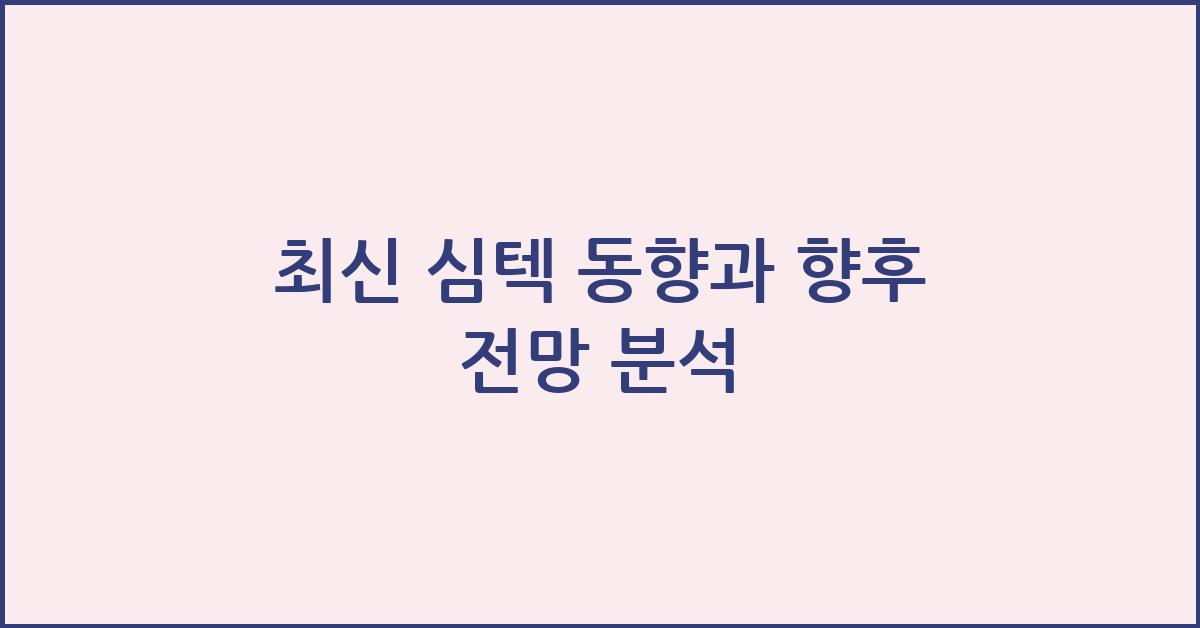 최신 심텍 동향과 향후 전망 분석